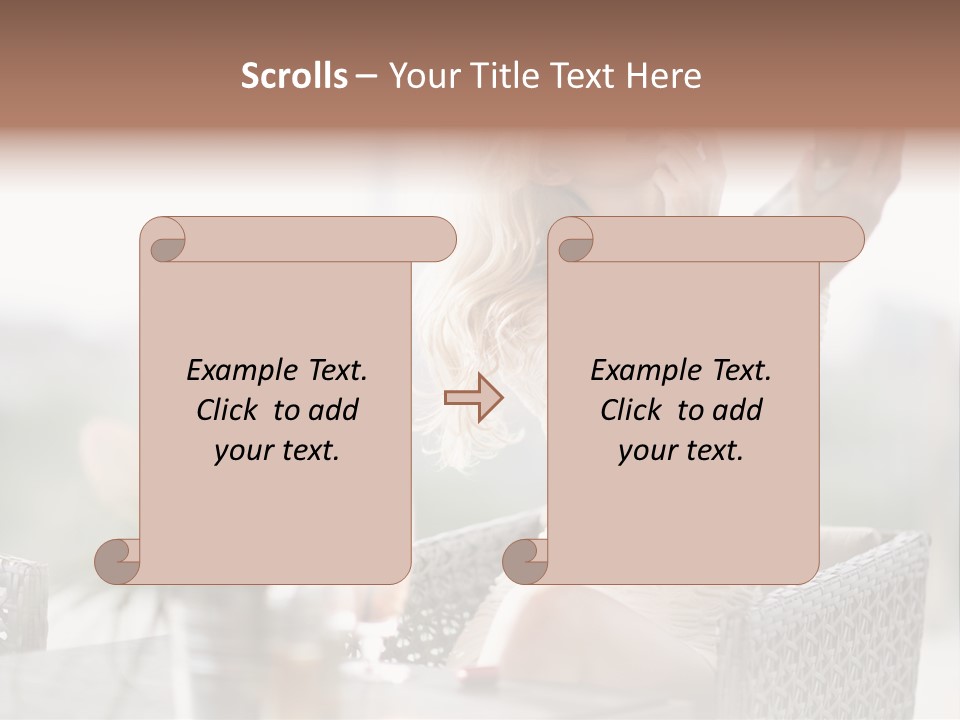 Scrolls – Your Title Text Here

Example Text. Click to add your text.

Example Text. Click to add your text.